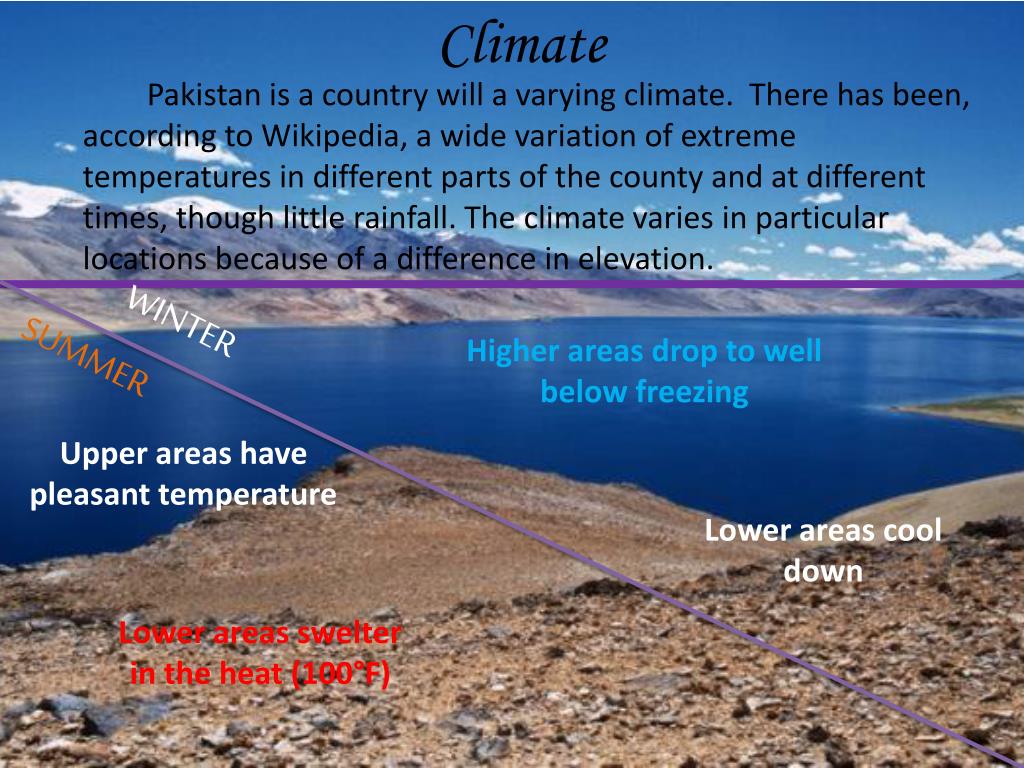 Climate

Pakistan is a country will a varying climate. There has been, according to Wikipedia, a wide variation of extreme temperatures in different parts of the county and at different times, though little rainfall. The climate varies in particular locations because of a difference in elevation.

WINTER

SUMMER

Higher areas drop to well below freezing

Upper areas have pleasant temperature

Lower areas cool down

Lower areas swelter in the heat (100°F)